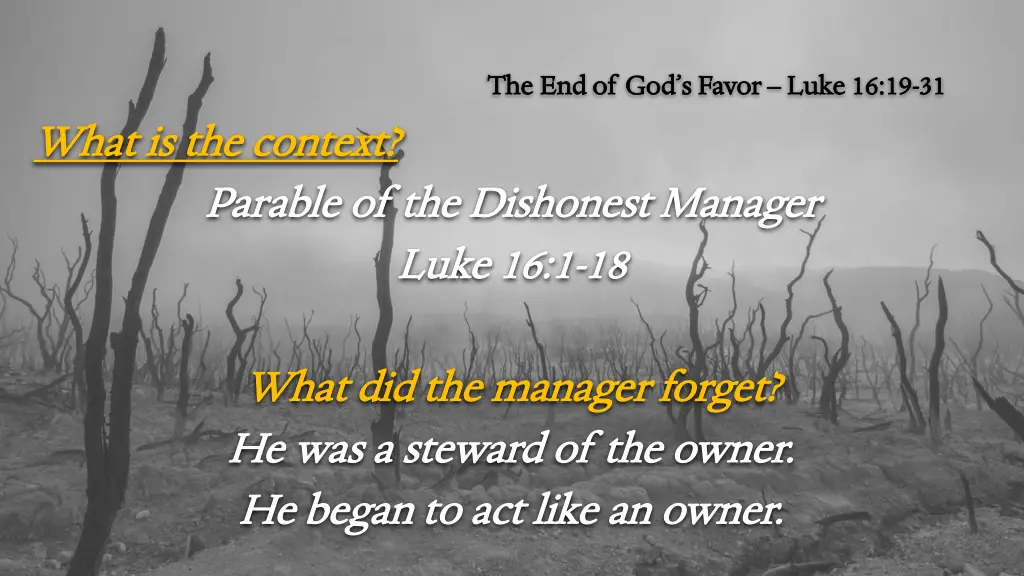 The End of God's Favor – Luke 16:19-31

What is the context?

Parable of the Dishonest Manager

Luke 16:1-18

What did the manager forget?

He was a steward of the owner.

He began to act like an owner.